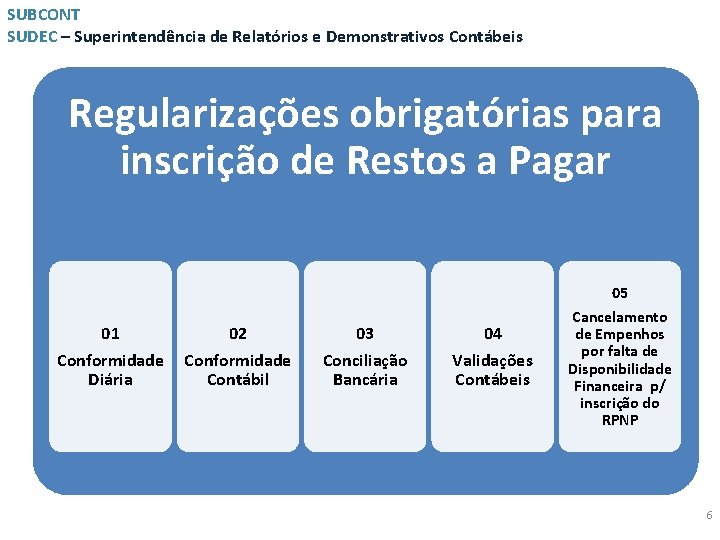 SUBCONT
SUDEC – Superintendência de Relatórios e Demonstrativos Contábeis

Regularizações obrigatórias para inscrição de Restos a Pagar

01
Conformidade Diária

02
Conformidade Contábil

03
Conciliação Bancária

04
Validações Contábeis

05
Cancelamento de Empenhos por falta de Disponibilidade Financeira p/ inscrição do RPNP

6